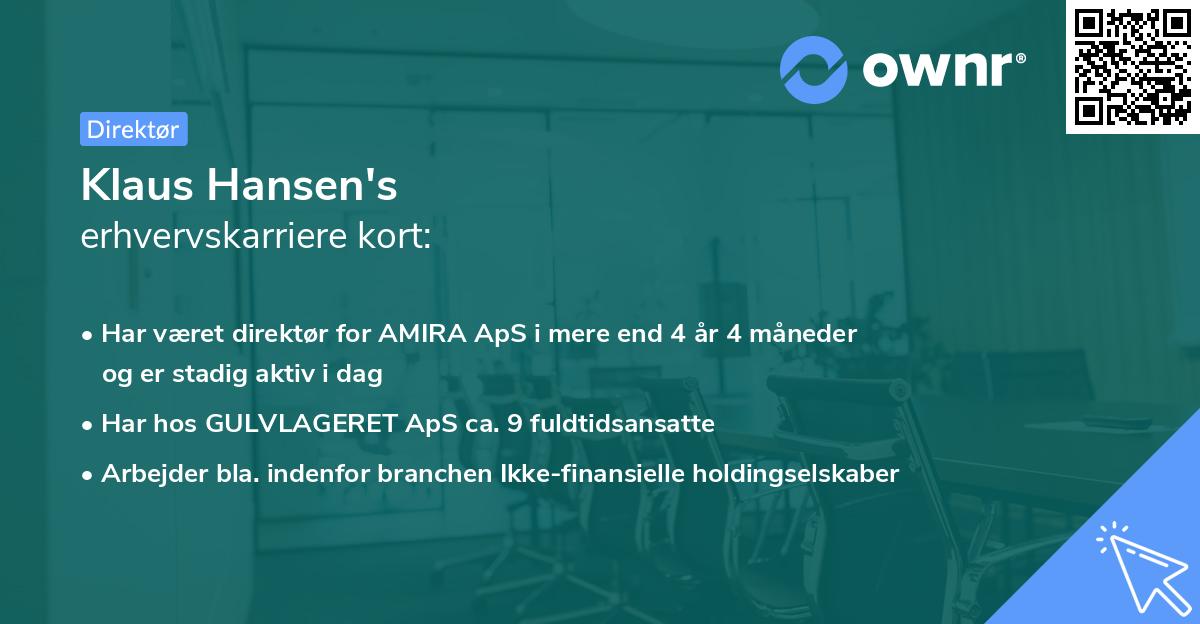 ownr®

Direktør

Klaus Hansen's
erhvervskarriere kort:

• Har været direktør for AMIRA ApS i mere end 4 år 4 måneder og er stadig aktiv i dag
• Har hos GULVLAGERET ApS ca. 9 fuldtidsansatte
• Arbejder bla. indenfor branchen Ikke-finansielle holdingselskaber